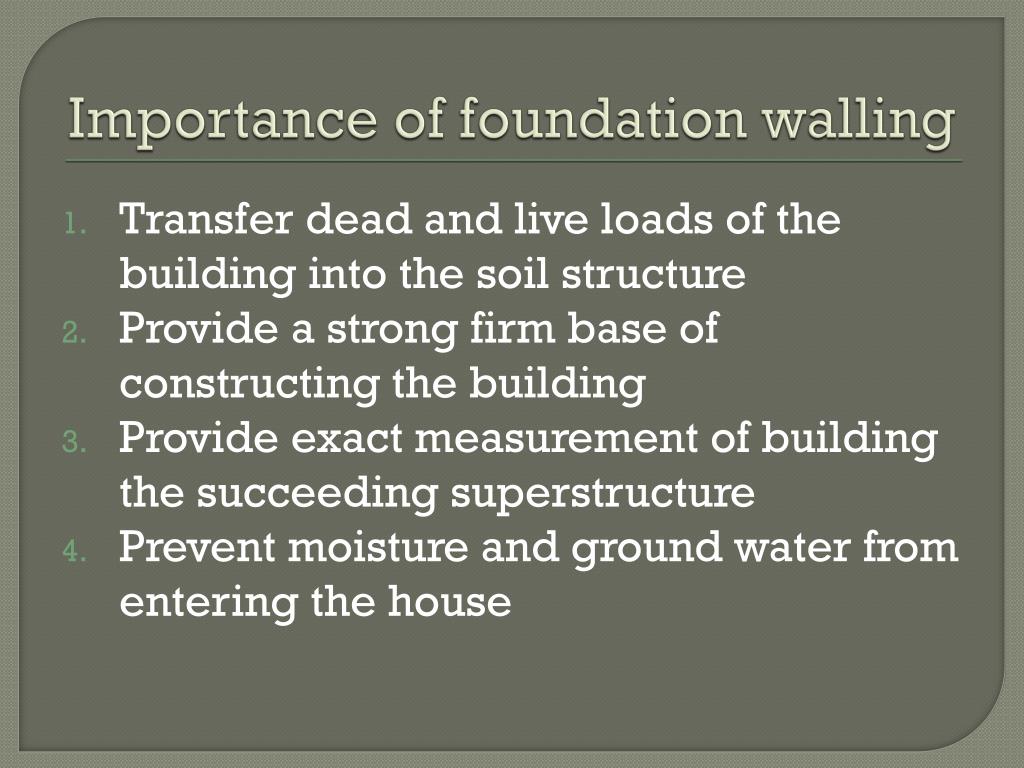 Importance of foundation walling

1. Transfer dead and live loads of the building into the soil structure
2. Provide a strong firm base of constructing the building
3. Provide exact measurement of building the succeeding superstructure
4. Prevent moisture and ground water from entering the house